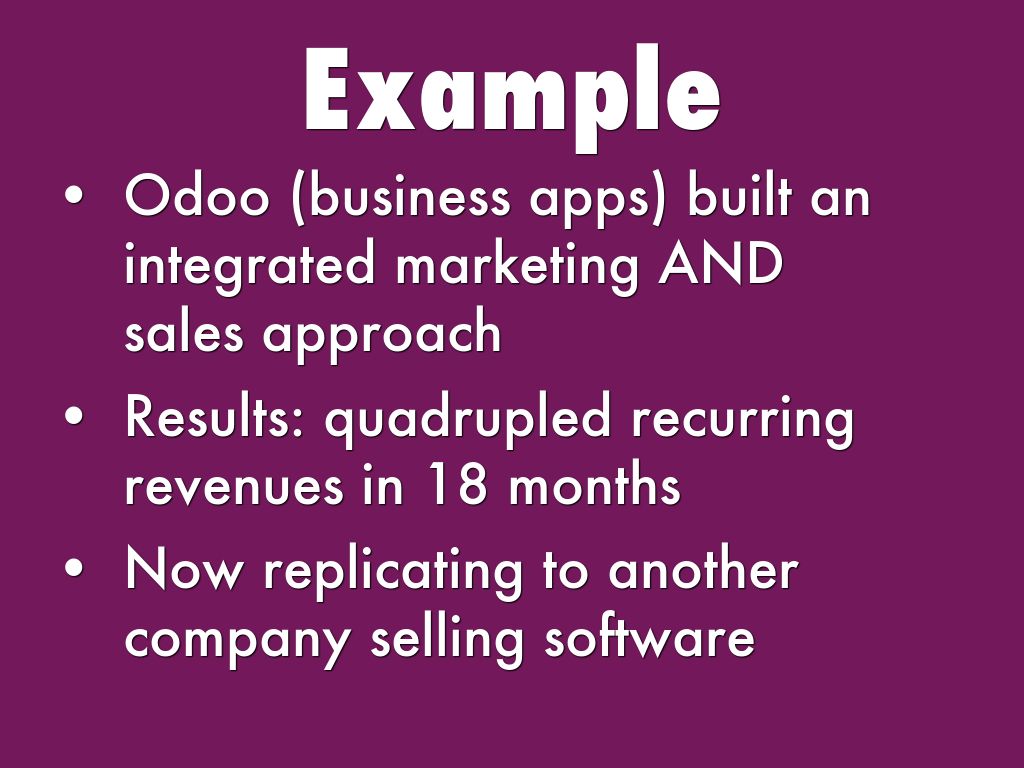 Example

• Odoo (business apps) built an integrated marketing AND sales approach
• Results: quadrupled recurring revenues in 18 months
• Now replicating to another company selling software